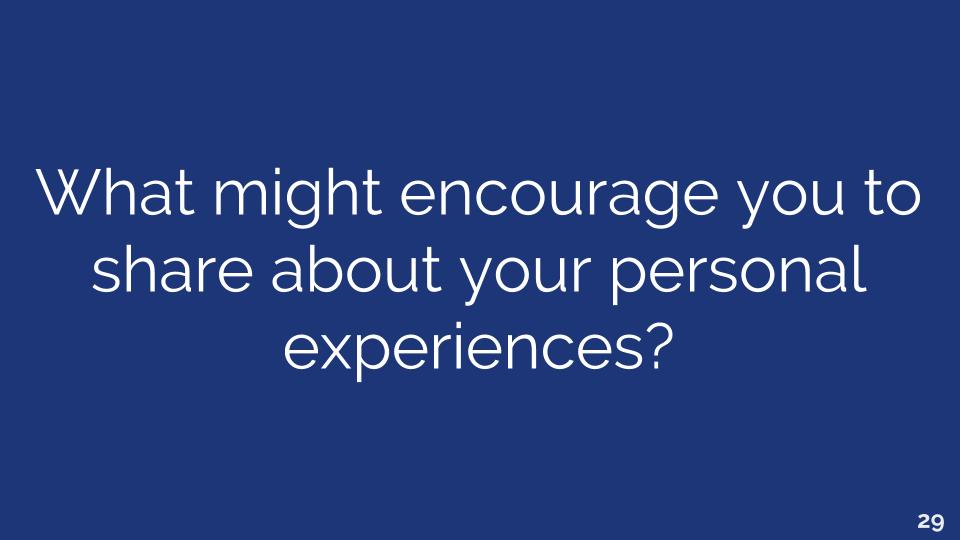 What might encourage you to share about your personal experiences?

29